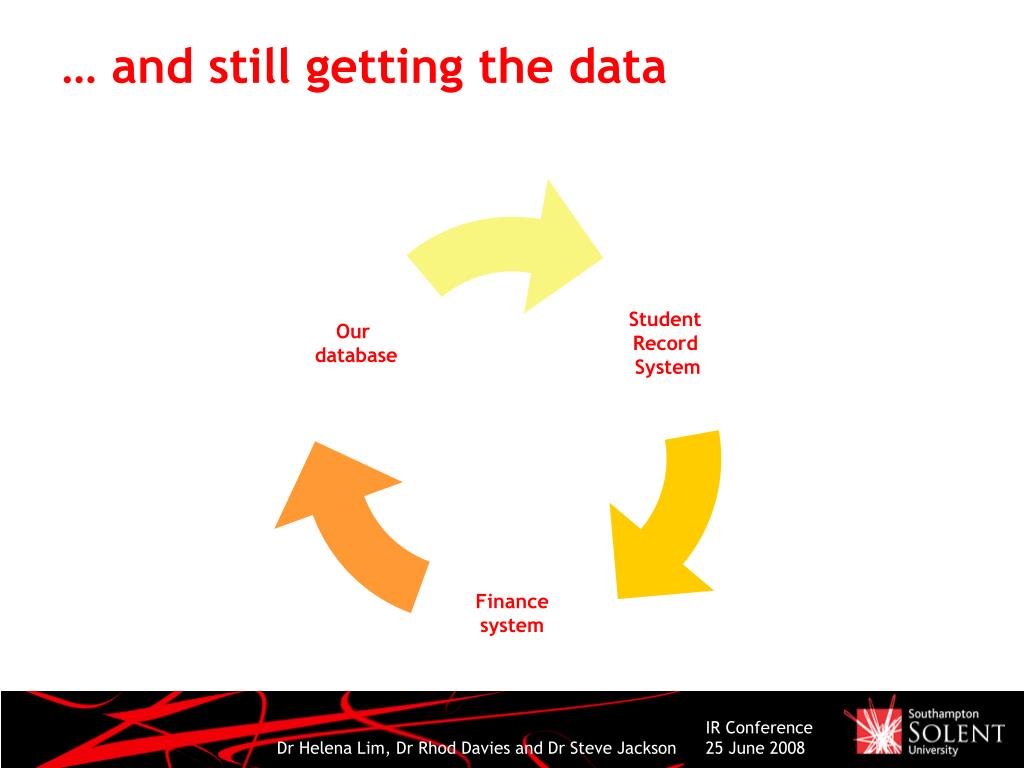 … and still getting the data

Our database

Student Record System

Finance system

Dr Helena Lim, Dr Rhod Davies and Dr Steve Jackson

IR Conference
25 June 2008

Southampton
SOLENT
University